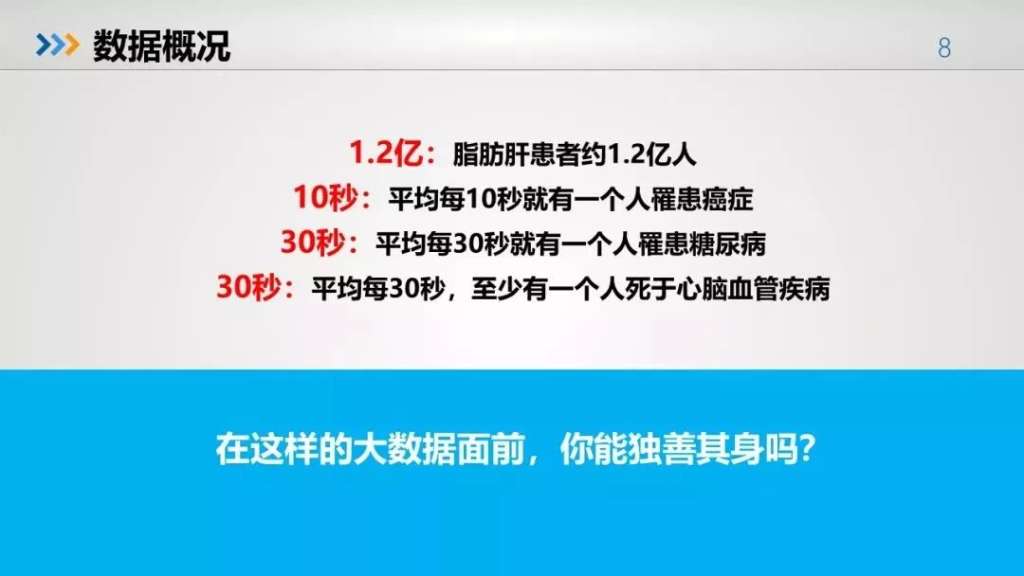 数据概况

8

1.2亿：脂肪肝患者约1.2亿人
10秒：平均每10秒就有一个人罹患癌症
30秒：平均每30秒就有一个人罹患糖尿病
30秒：平均每30秒，至少有一个人死于心脑血管疾病

在这样的大数据面前，你能独善其身吗？